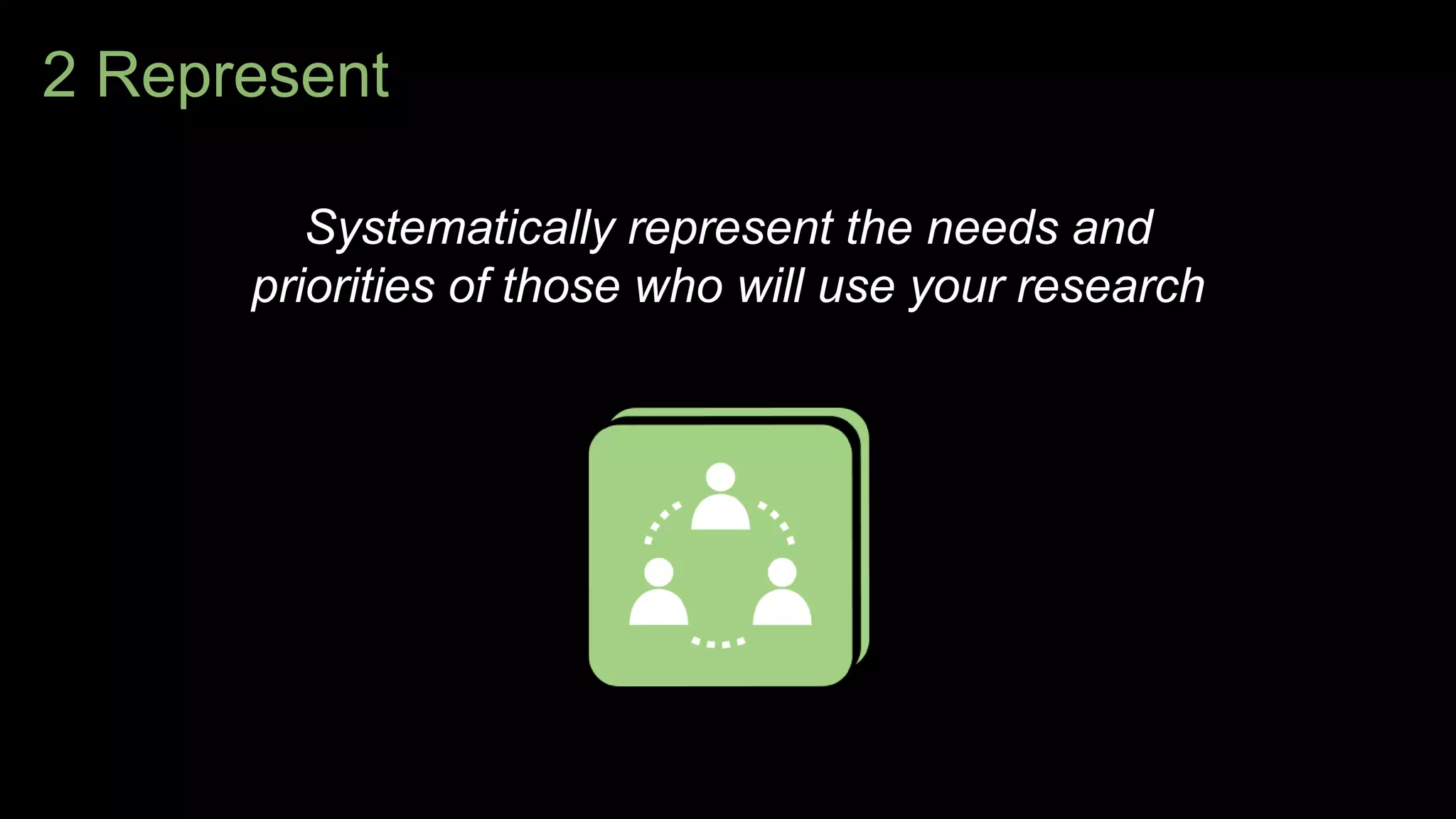 2 Represent

Systematically represent the needs and priorities of those who will use your research